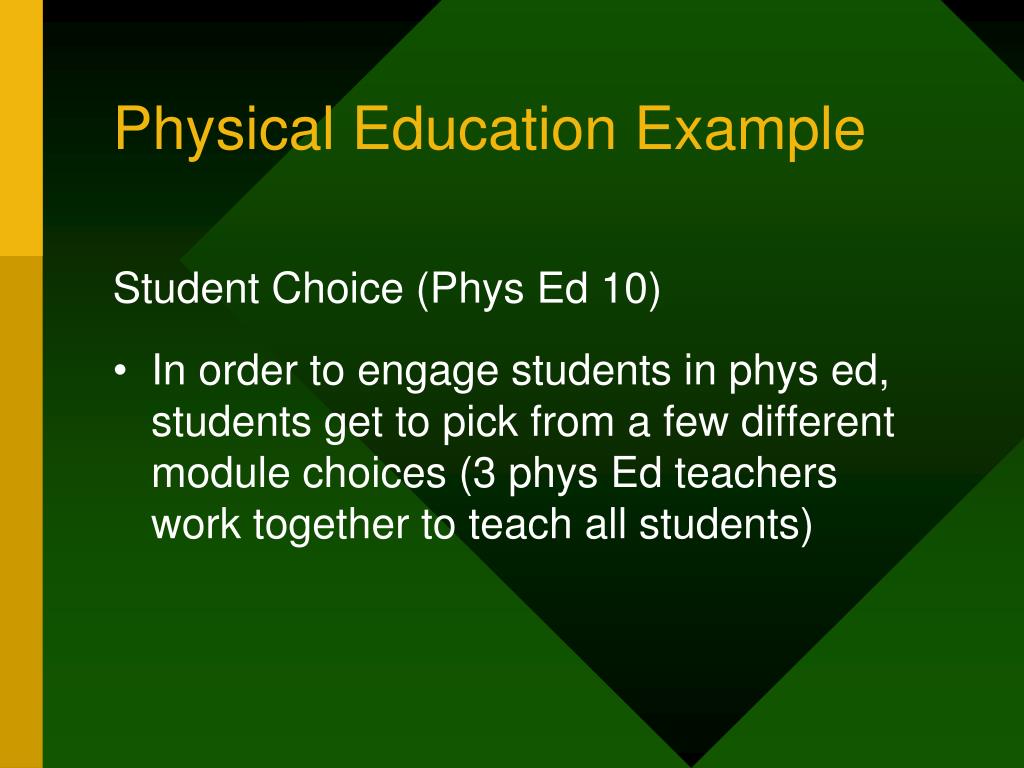 Physical Education Example

Student Choice (Phys Ed 10)

• In order to engage students in phys ed, students get to pick from a few different module choices (3 phys Ed teachers work together to teach all students)